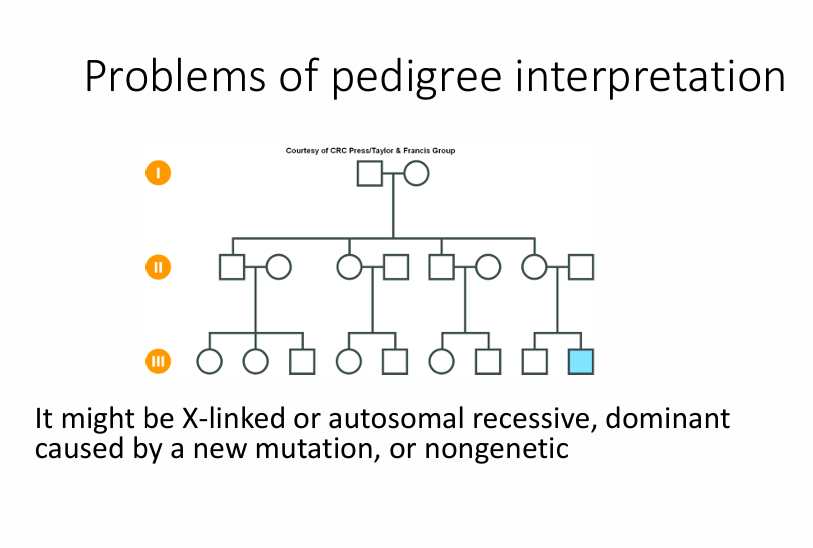 Problems of pedigree interpretation

Courtesy of CRC Press/Taylor & Francis Group

I

II

III

It might be X-linked or autosomal recessive, dominant caused by a new mutation, or nongenetic